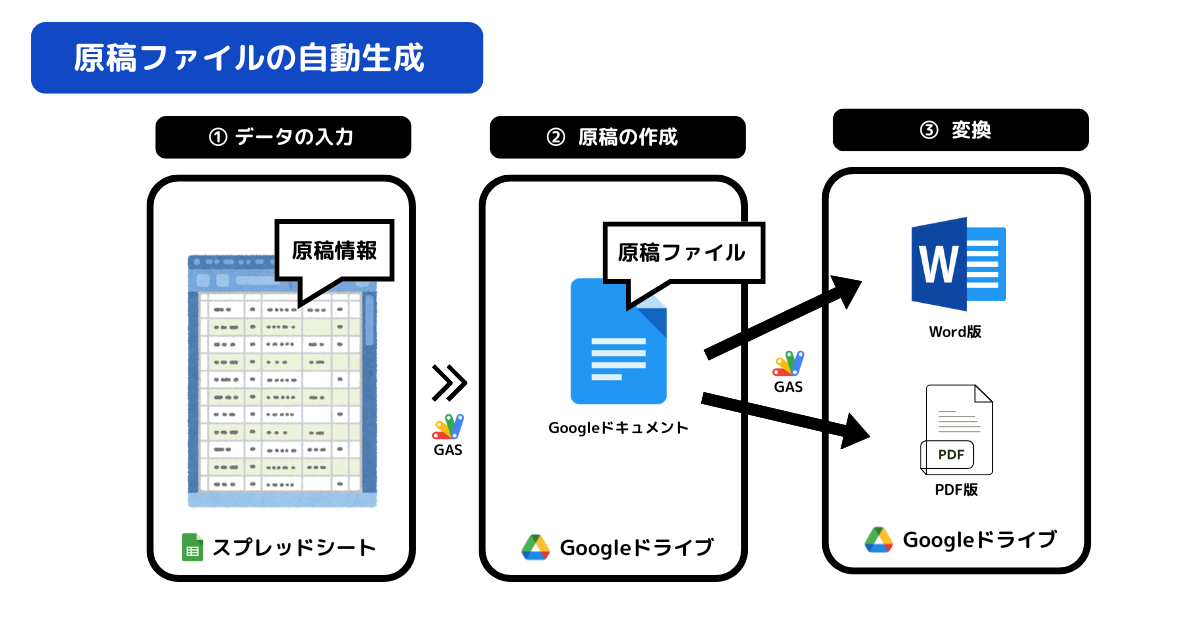 原稿ファイルの自動生成

① データの入力

原稿情報

スプレッドシート

GAS

② 原稿の作成

原稿ファイル

Googleドキュメント

Googleドライブ

GAS

③ 変換

W

Word版

PDF

PDF版

Googleドライブ